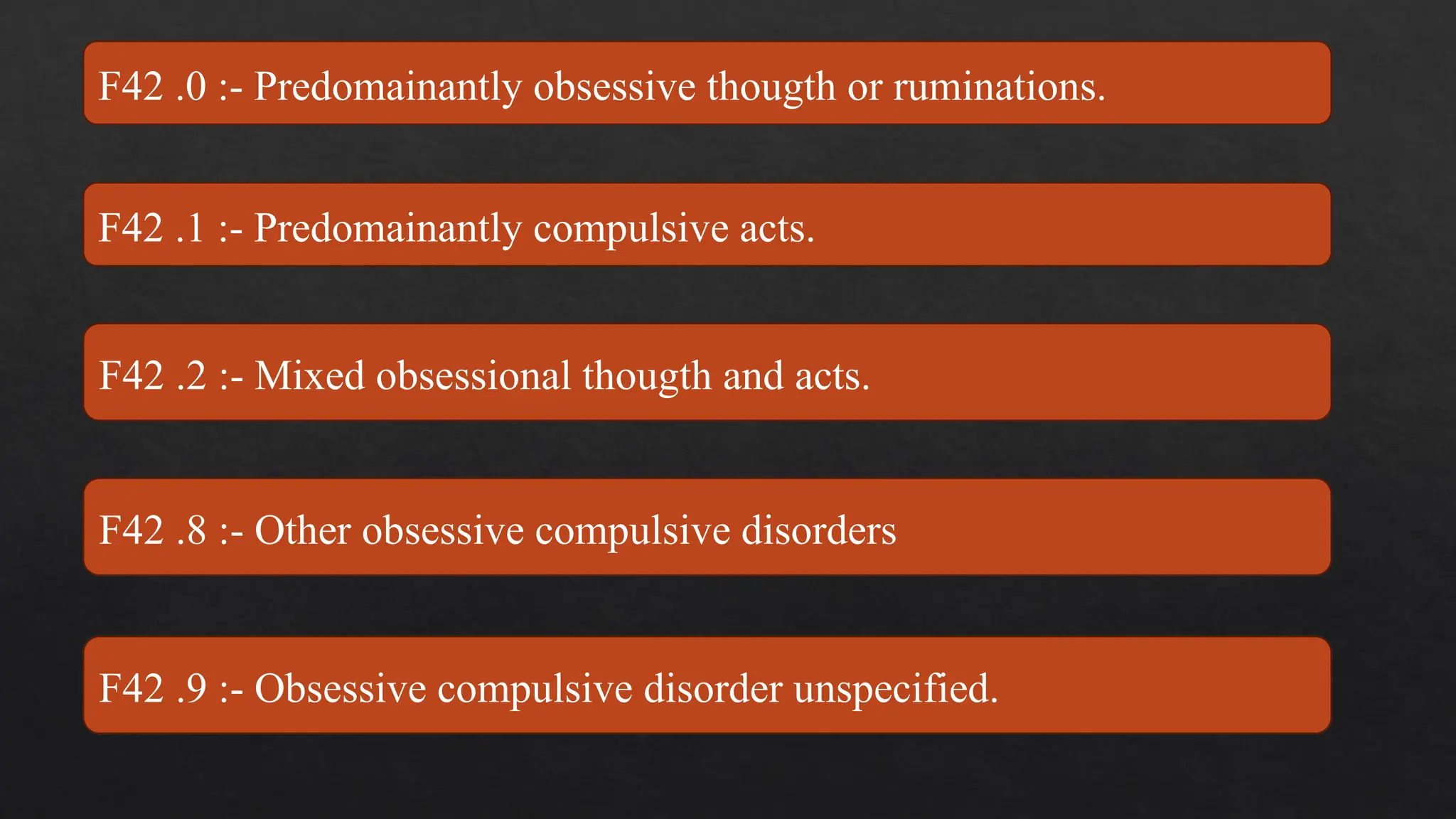 F42 .0 :- Predomainantly obsessive thougth or ruminations.

F42 .1 :- Predomainantly compulsive acts.

F42 .2 :- Mixed obsessional thougth and acts.

F42 .8 :- Other obsessive compulsive disorders

F42 .9 :- Obsessive compulsive disorder unspecified.